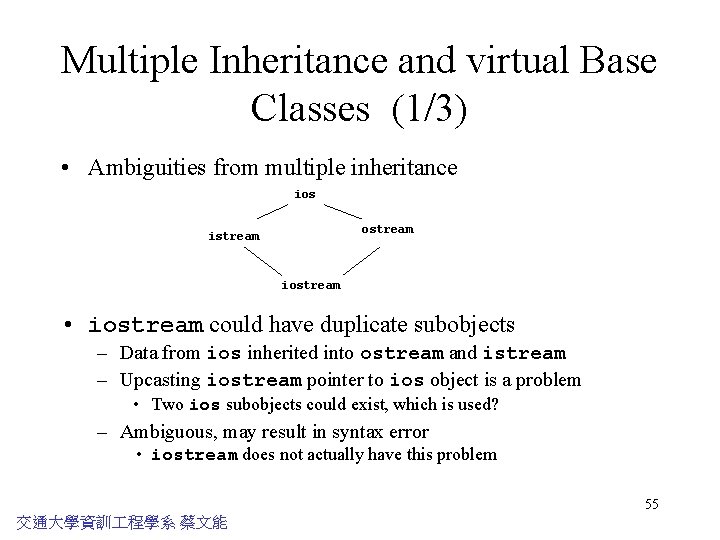 Multiple Inheritance and virtual Base Classes (1/3)

• Ambiguities from multiple inheritance

ios

istream

ostream

iostream

• iostream could have duplicate subobjects
– Data from ios inherited into ostream and istream
– Upcasting iostream pointer to ios object is a problem
• Two ios subobjects could exist, which is used?
– Ambiguous, may result in syntax error
• iostream does not actually have this problem

55

交通大學資訓工程學系 蔡文能